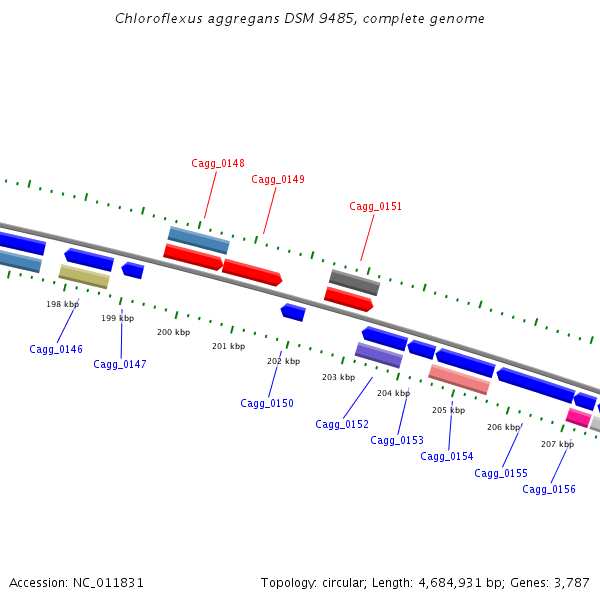 Chloroflexus aggregans DSM 9485, complete genome

Cagg_0148
Cagg_0149
Cagg_0151

198 kbp
199 kbp
200 kbp
201 kbp
202 kbp
203 kbp
204 kbp
205 kbp
206 kbp
207 kbp

Cagg_0146
Cagg_0147
Cagg_0150
Cagg_0152
Cagg_0153
Cagg_0154
Cagg_0155
Cagg_0156

Accession: NC_011831

Topology: circular; Length: 4,684,931 bp; Genes: 3,787